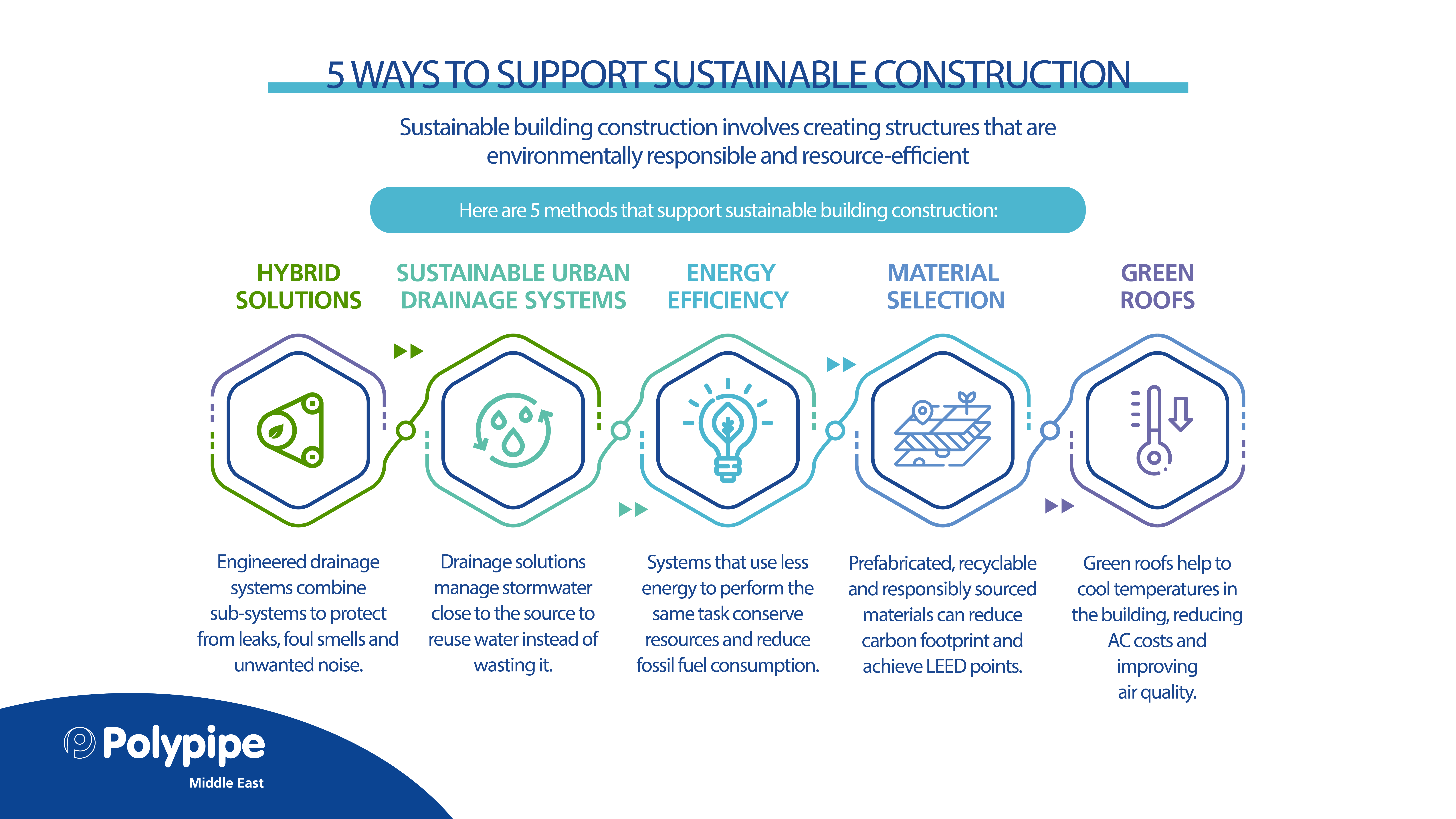 5 WAYS TO SUPPORT SUSTAINABLE CONSTRUCTION

Sustainable building construction involves creating structures that are environmentally responsible and resource-efficient

Here are 5 methods that support sustainable building construction:

HYBRID SOLUTIONS

Engineered drainage systems combine sub-systems to protect from leaks, foul smells and unwanted noise.

SUSTAINABLE URBAN DRAINAGE SYSTEMS

Drainage solutions manage stormwater close to the source to reuse water instead of wasting it.

ENERGY EFFICIENCY

Systems that use less energy to perform the same task conserve resources and reduce fossil fuel consumption.

MATERIAL SELECTION

Prefabricated, recyclable and responsibly sourced materials can reduce carbon footprint and achieve LEED points.

GREEN ROOFS

Green roofs help to cool temperatures in the building, reducing AC costs and improving air quality.

Polypipe
Middle East